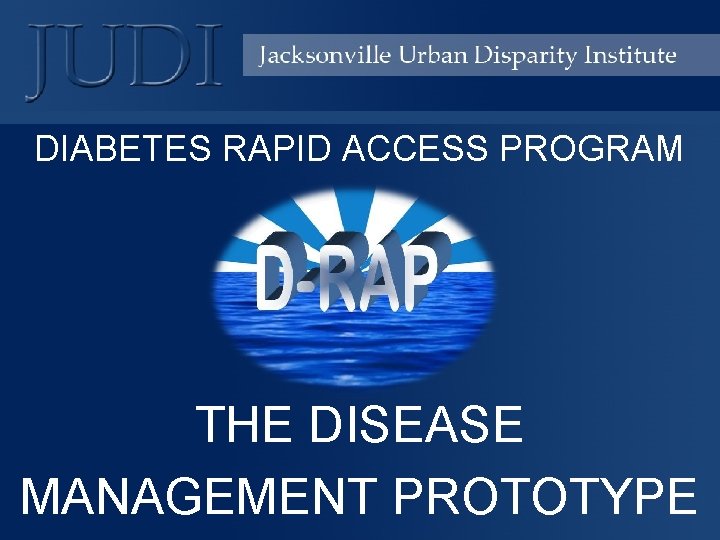 JUDI

Jacksonville Urban Disparity Institute

DIABETES RAPID ACCESS PROGRAM

D-RAP

THE DISEASE MANAGEMENT PROTOTYPE